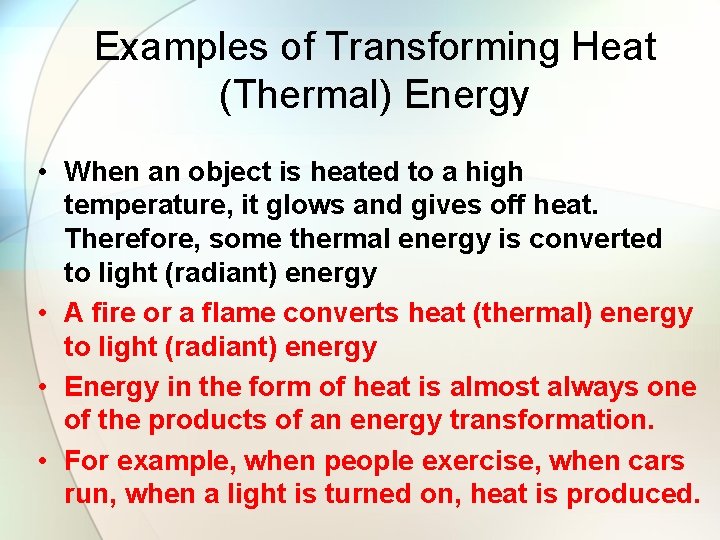 Examples of Transforming Heat (Thermal) Energy

• When an object is heated to a high temperature, it glows and gives off heat. Therefore, some thermal energy is converted to light (radiant) energy

• A fire or a flame converts heat (thermal) energy to light (radiant) energy

• Energy in the form of heat is almost always one of the products of an energy transformation.

• For example, when people exercise, when cars run, when a light is turned on, heat is produced.